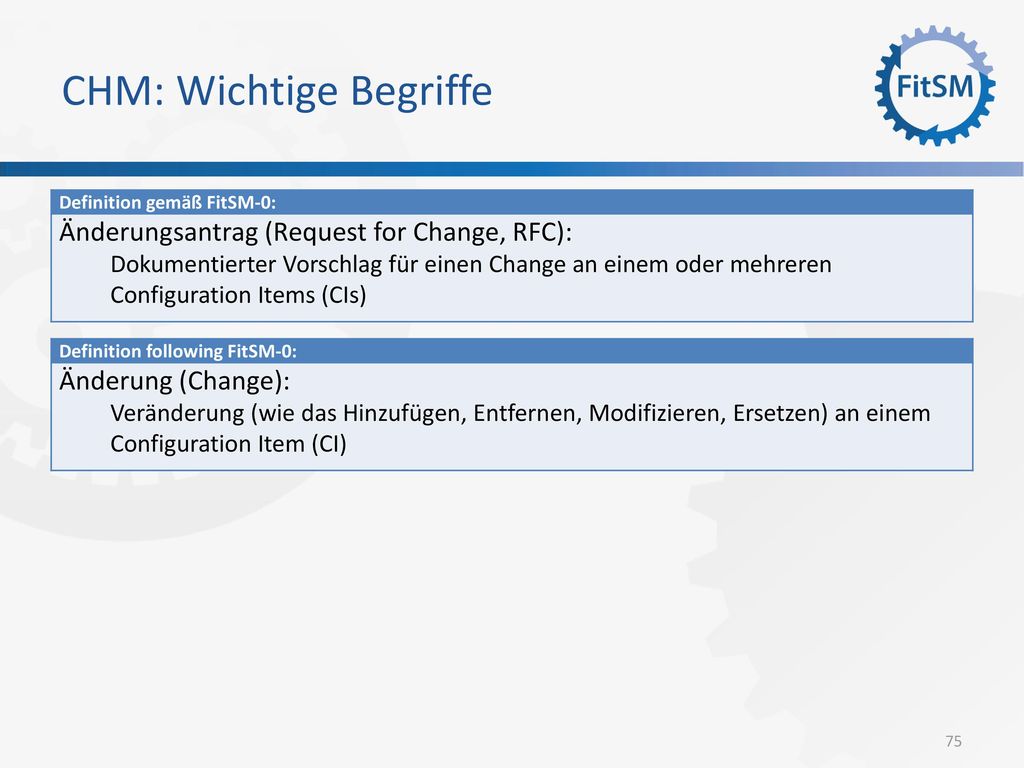 CHM: Wichtige Begriffe

FitSM

Definition gemäß FitSM-0:

Änderungsantrag (Request for Change, RFC):

Dokumentierter Vorschlag für einen Change an einem oder mehreren Configuration Items (CIs)

Definition following FitSM-0:

Änderung (Change):

Veränderung (wie das Hinzufügen, Entfernen, Modifizieren, Ersetzen) an einem Configuration Item (CI)

75